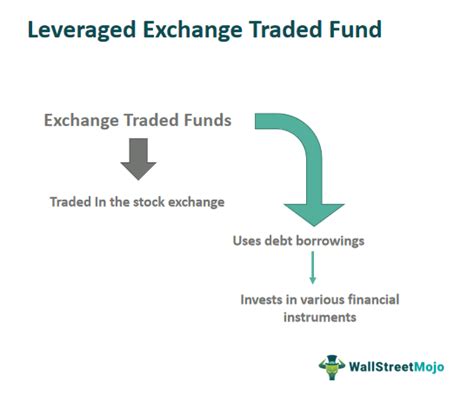 Leveraged Exchange Traded Fund

Exchange Traded Funds

Traded In the stock exchange

Uses debt borrowings

Invests in various financial instruments

WallStreetMojo